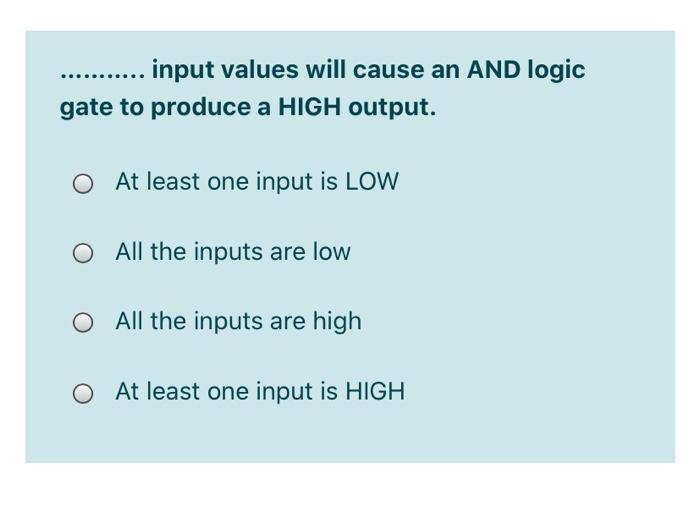 ........... input values will cause an AND logic gate to produce a HIGH output.

At least one input is LOW

All the inputs are low

All the inputs are high

At least one input is HIGH